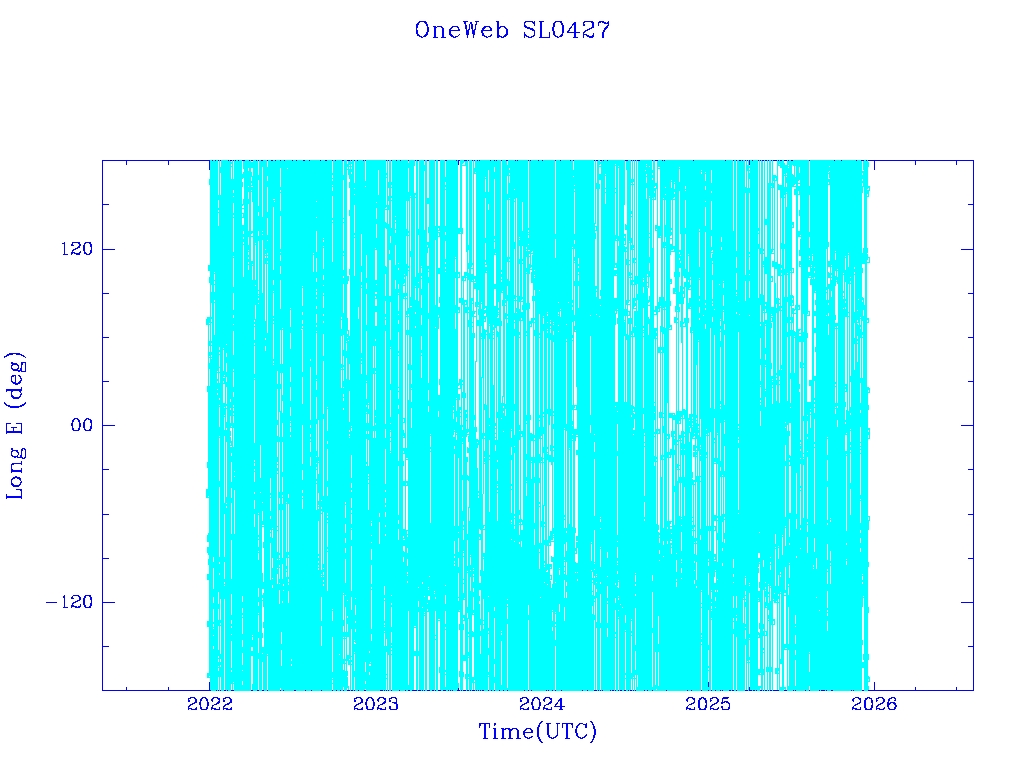 OneWeb SL0427

Long E (deg)

120

00

−120

2022

2023

2024

2025

2026

Time(UTC)